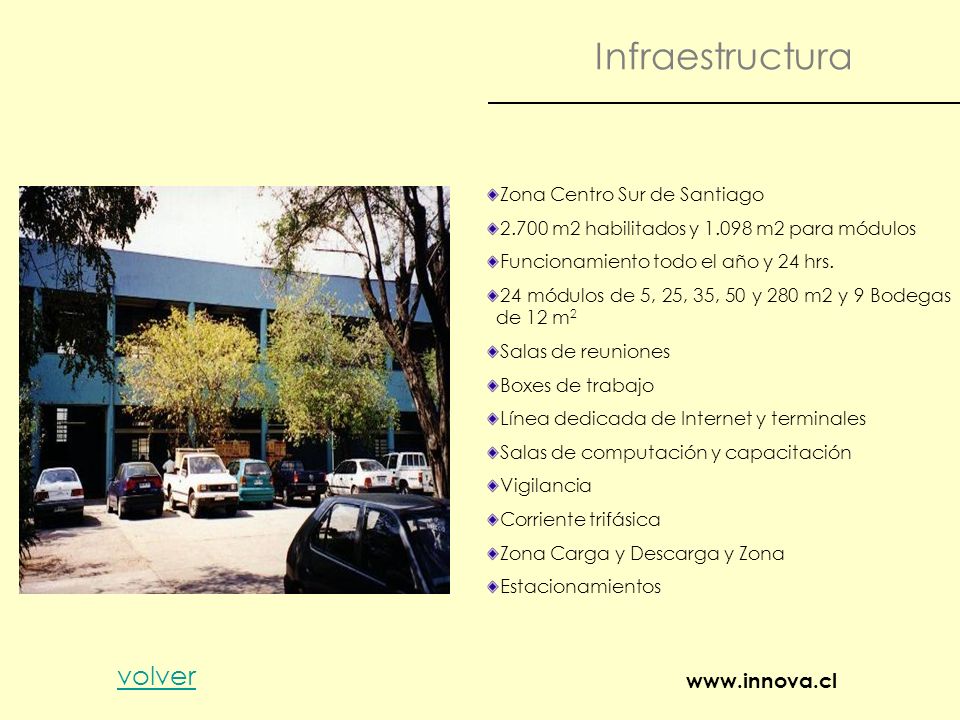 Infraestructura

Zona Centro Sur de Santiago

2.700 m2 habilitados y 1.098 m2 para módulos

Funcionamiento todo el año y 24 hrs.

24 módulos de 5, 25, 35, 50 y 280 m2 y 9 Bodegas de 12 $m^2$

Salas de reuniones

Boxes de trabajo

Línea dedicada de Internet y terminales

Salas de computación y capacitación

Vigilancia

Corriente trifásica

Zona Carga y Descarga y Zona

Estacionamientos

volver

www.innova.cl